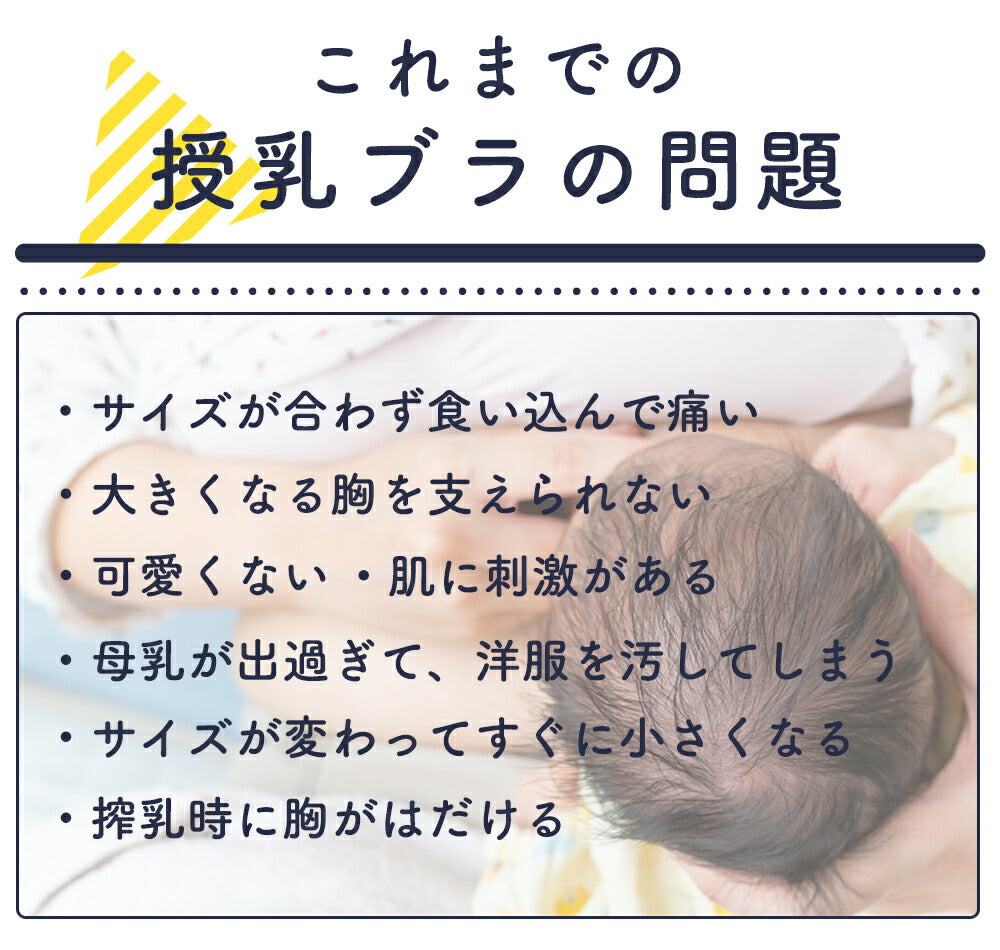 これまでの
授乳ブラの問題

・サイズが合わず食い込んで痛い
・大きくなる胸を支えられない
・可愛くない・肌に刺激がある
・母乳が出過ぎて、洋服を汚してしまう
・サイズが変わってすぐに小さくなる
・搾乳時に胸がはだける